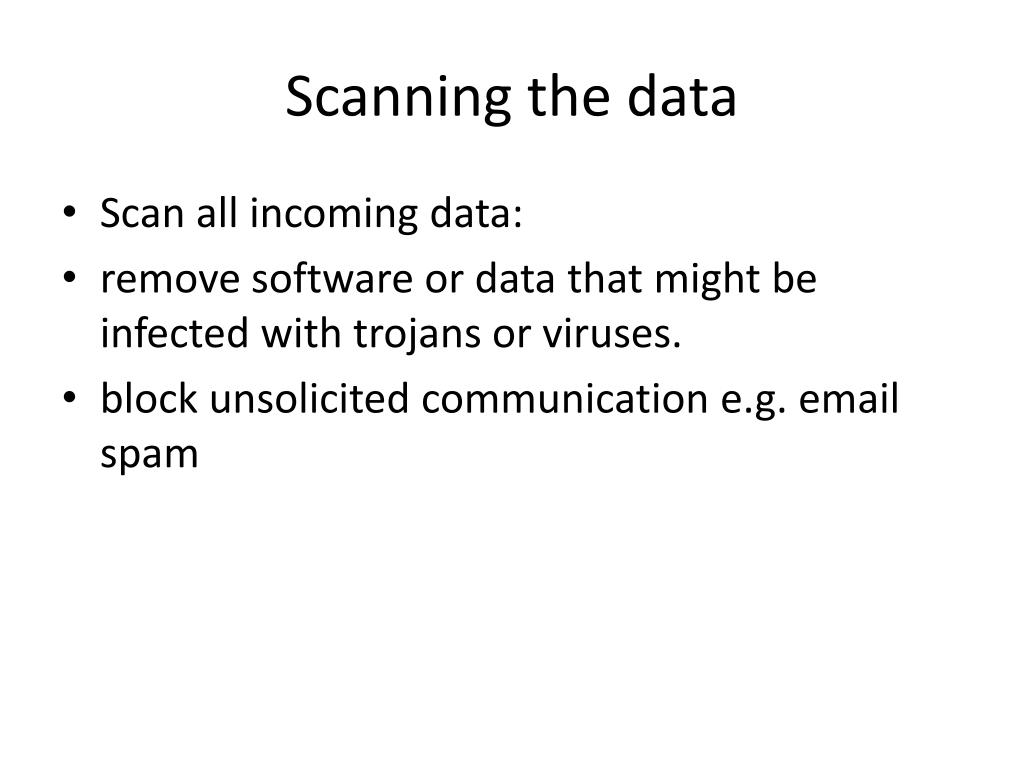 Scanning the data

• Scan all incoming data:
• remove software or data that might be infected with trojans or viruses.
• block unsolicited communication e.g. email spam